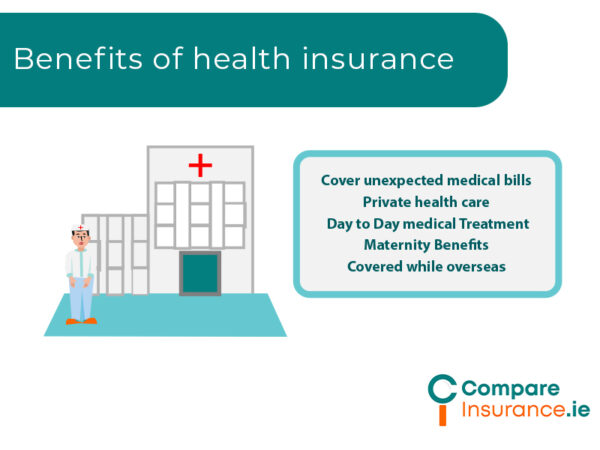 Benefits of health insurance

Cover unexpected medical bills
Private health care
Day to Day medical Treatment
Maternity Benefits
Covered while overseas

Compare
Insurance.ie